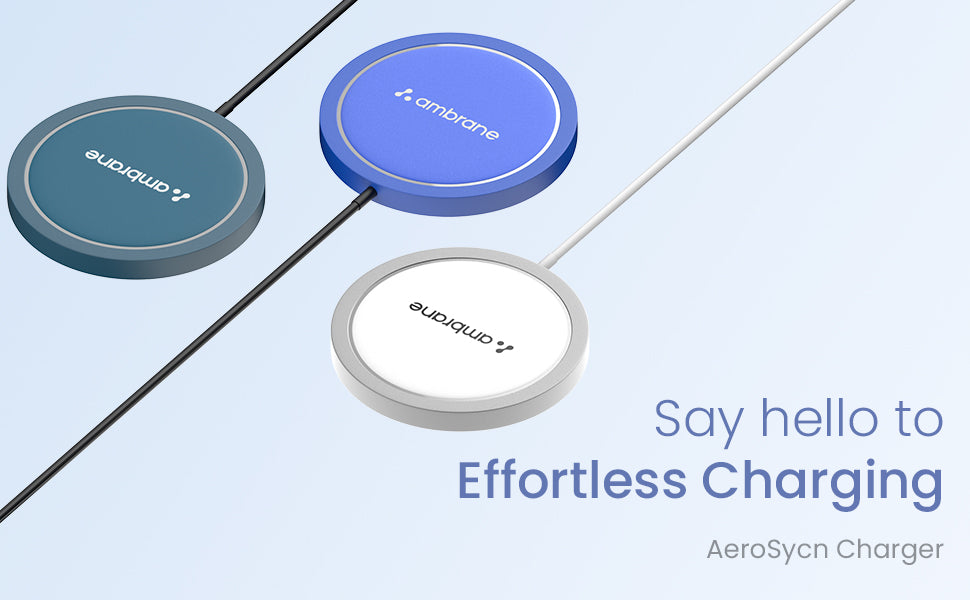 ambrane

ambrane

ambrane

Say hello to
Effortless Charging

AeroSycn Charger